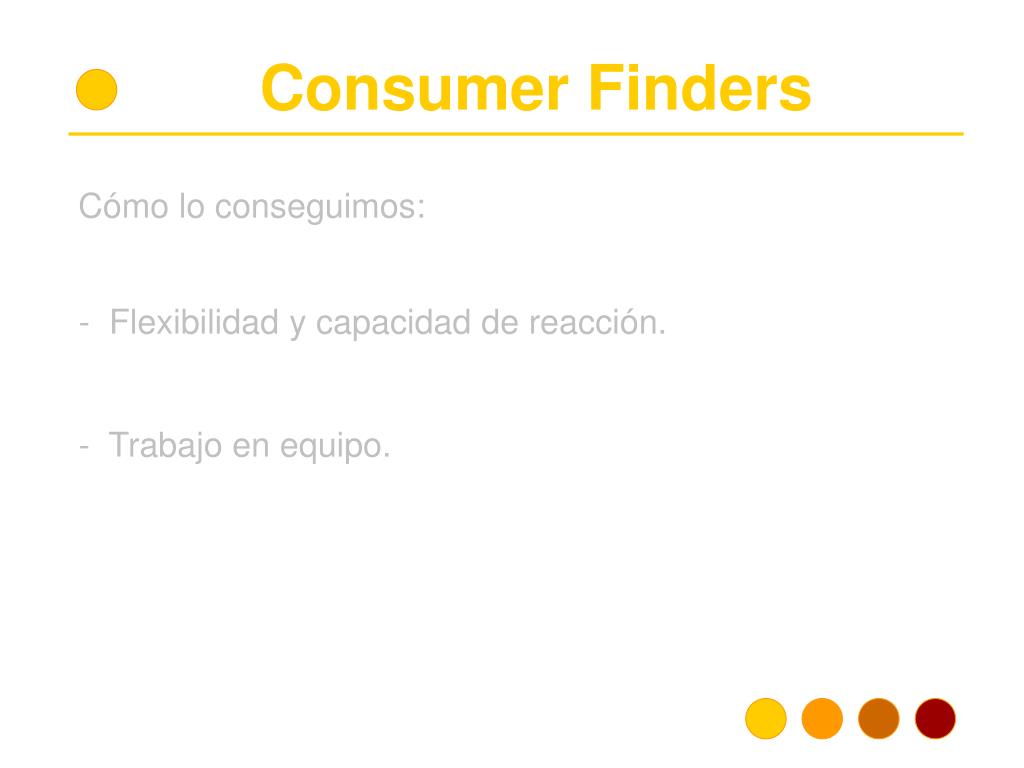 Consumer Finders

Cómo lo conseguimos:

- Flexibilidad y capacidad de reacción.

- Trabajo en equipo.